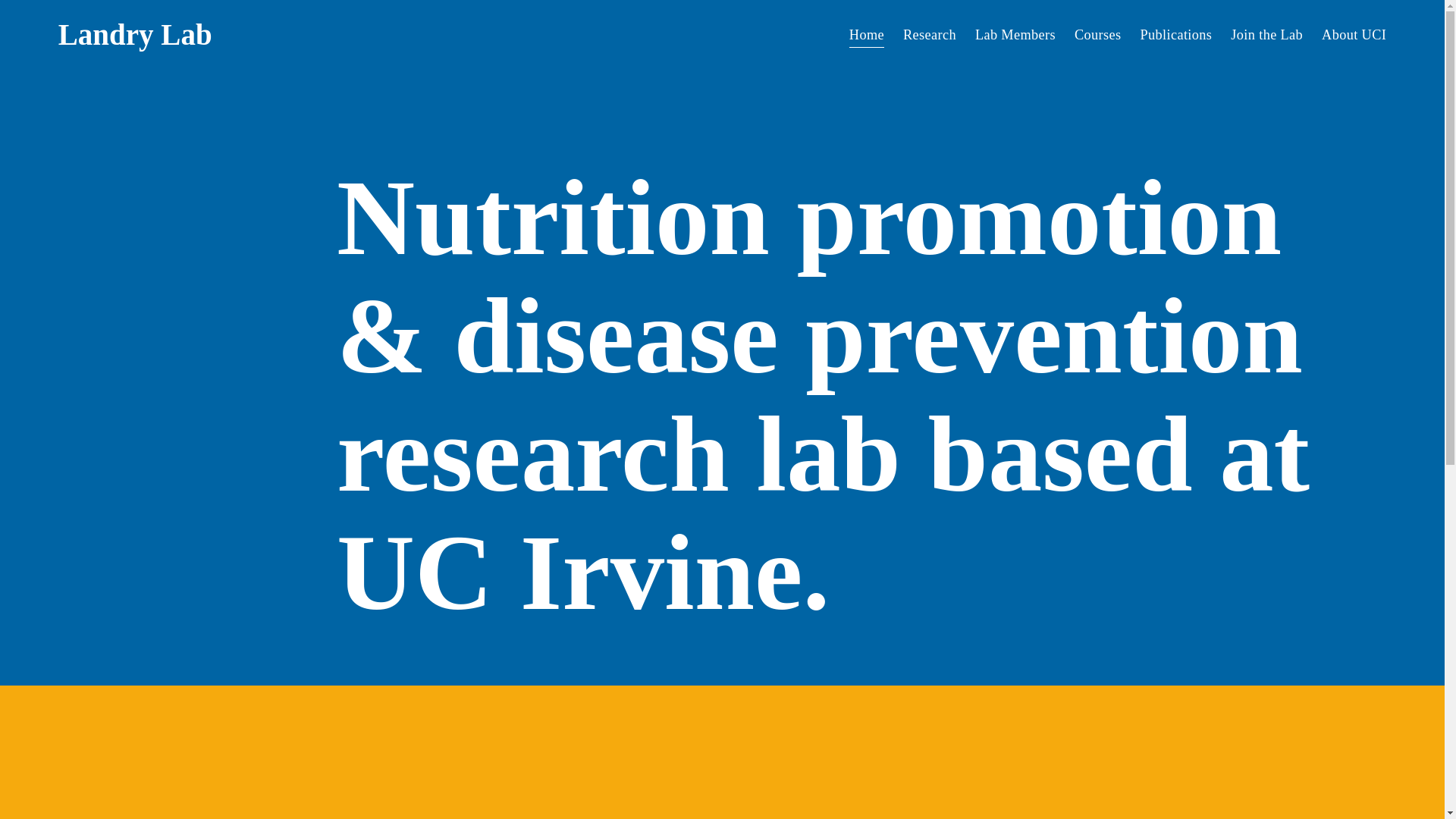 Landry Lab

Home Research Lab Members Courses Publications Join the Lab About UCI

Nutrition promotion & disease prevention research lab based at UC Irvine.